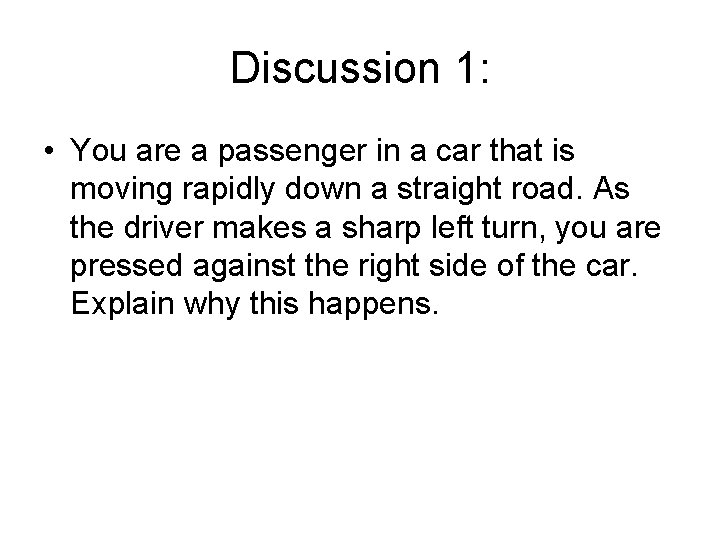 Discussion 1:

• You are a passenger in a car that is moving rapidly down a straight road. As the driver makes a sharp left turn, you are pressed against the right side of the car. Explain why this happens.